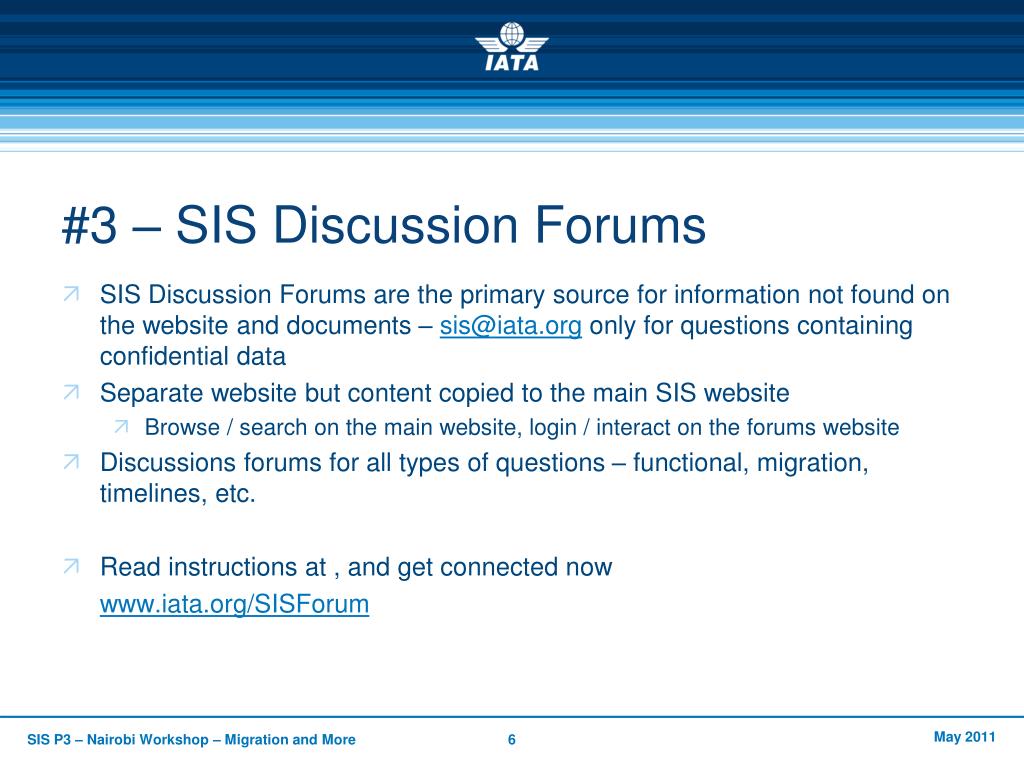 IATA

#3 – SIS Discussion Forums

SIS Discussion Forums are the primary source for information not found on the website and documents – sis@iata.org only for questions containing confidential data

Separate website but content copied to the main SIS website

Browse / search on the main website, login / interact on the forums website

Discussions forums for all types of questions – functional, migration, timelines, etc.

Read instructions at , and get connected now

www.iata.org/SISForum

SIS P3 – Nairobi Workshop – Migration and More

6

May 2011